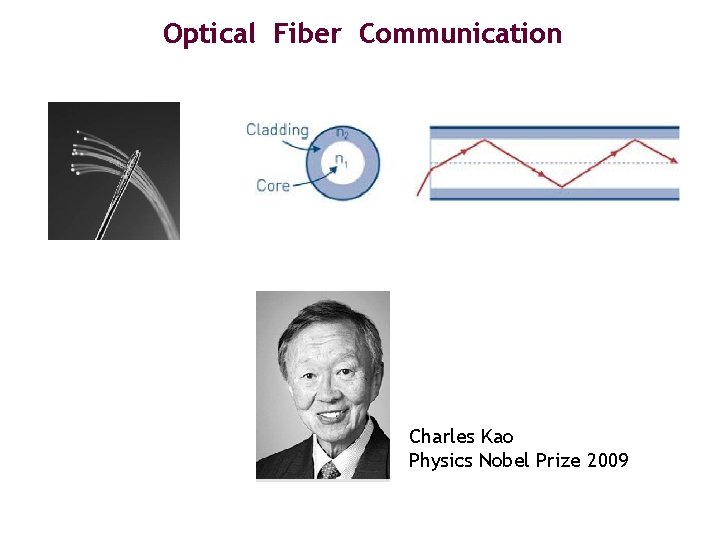 Optical Fiber Communication

Cladding
$n_2$
$n_1$
Core

Charles Kao
Physics Nobel Prize 2009